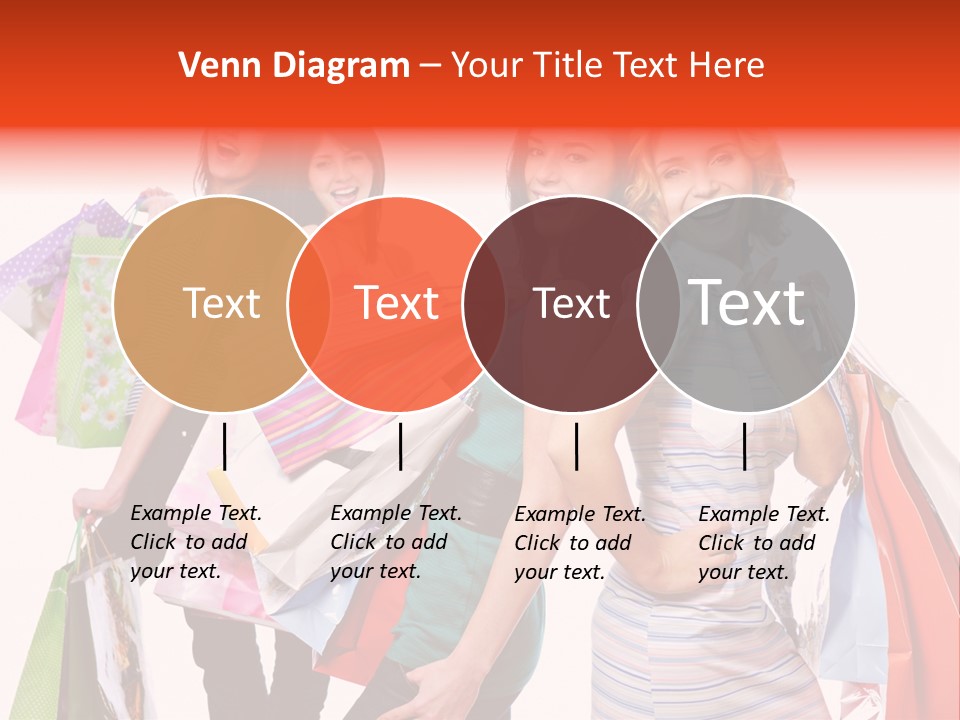 Venn Diagram – Your Title Text Here

Text

Text

Text

Text

Example Text. Click to add your text.

Example Text. Click to add your text.

Example Text. Click to add your text.

Example Text. Click to add your text.